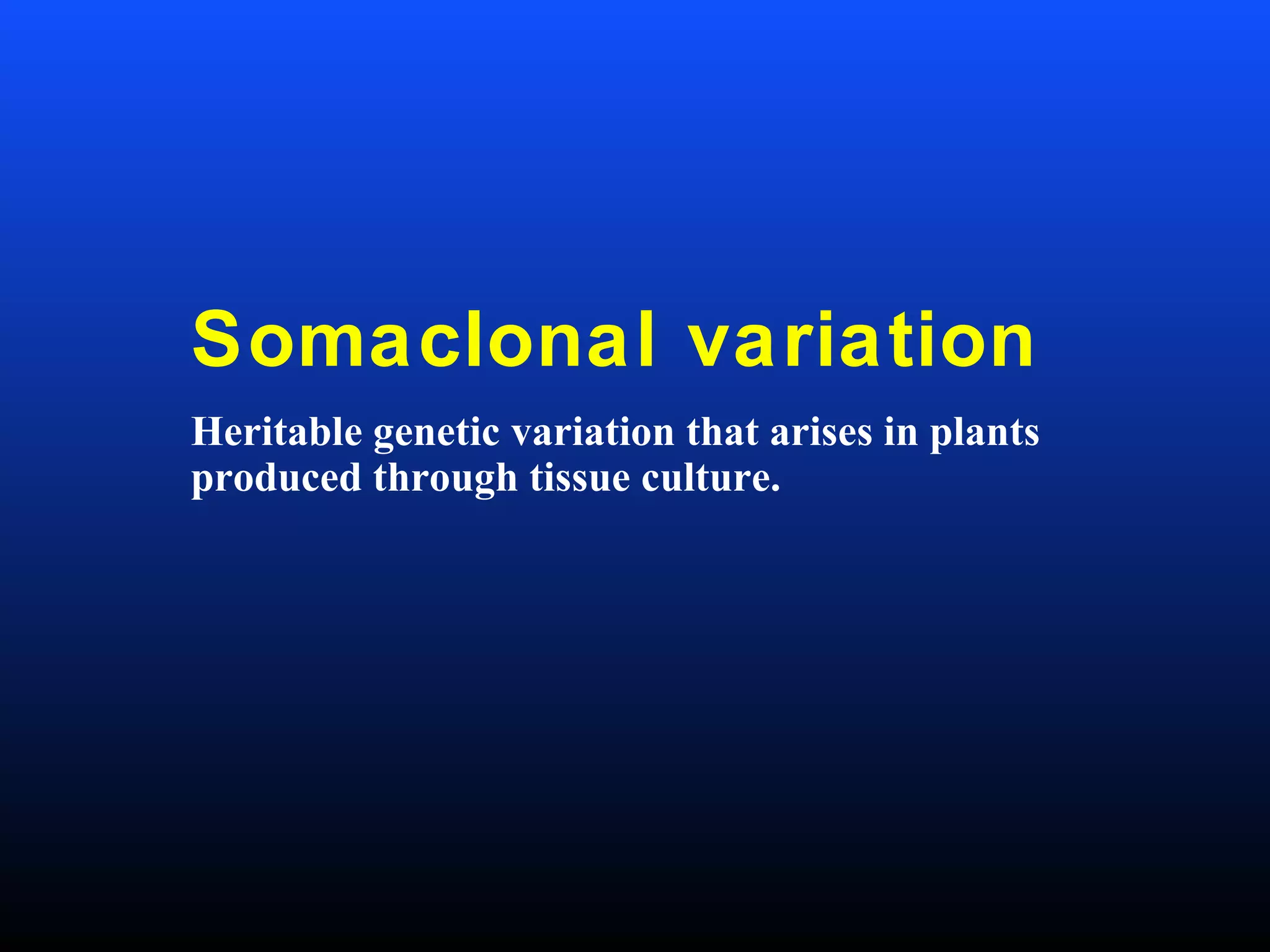 Somaclonal variation

Heritable genetic variation that arises in plants produced through tissue culture.